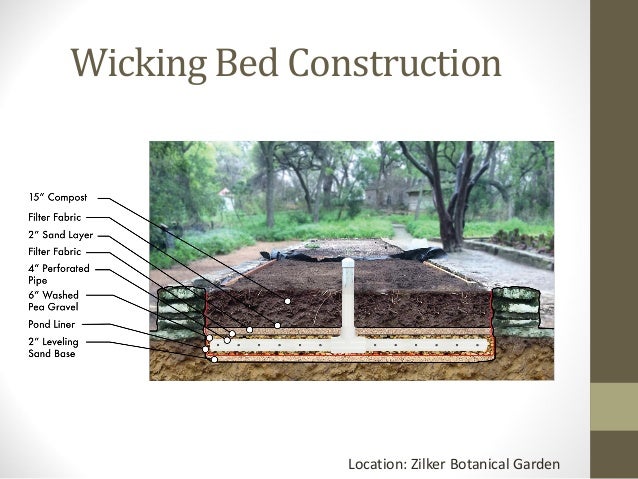 Wicking Bed Construction

15" Compost
Filter Fabric
2" Sand Layer
Filter Fabric
4" Perforated Pipe
6" Washed Pea Gravel
Pond Liner
2" Leveling Sand Base

Location: Zilker Botanical Garden